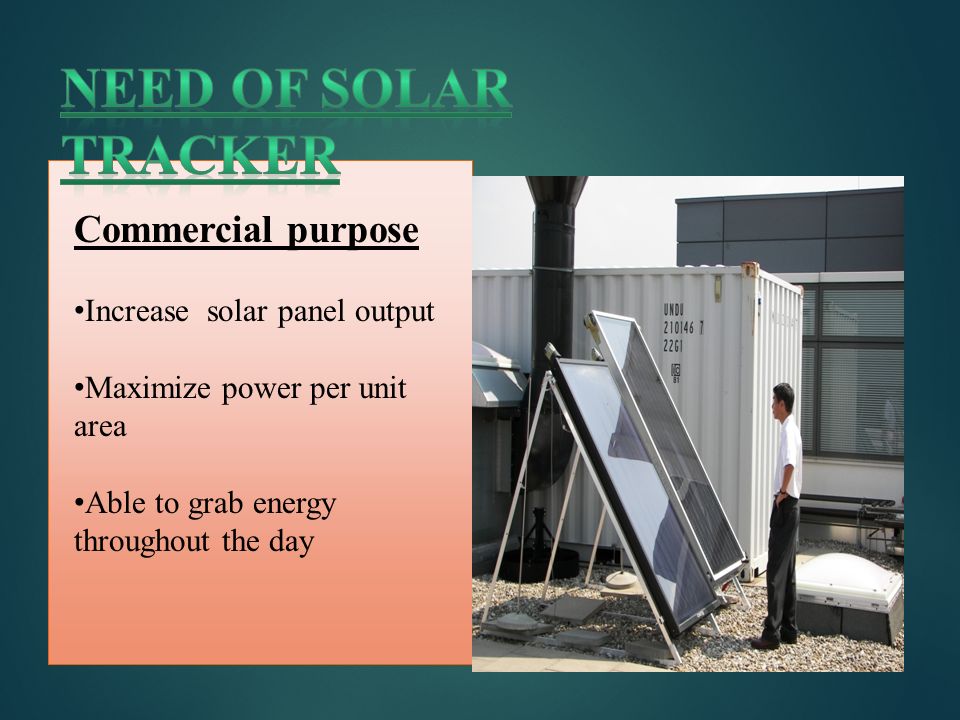 NEED OF SOLAR TRACKER

Commercial purpose

•Increase solar panel output

•Maximize power per unit area

•Able to grab energy throughout the day

UNDU
210146 7
22G1